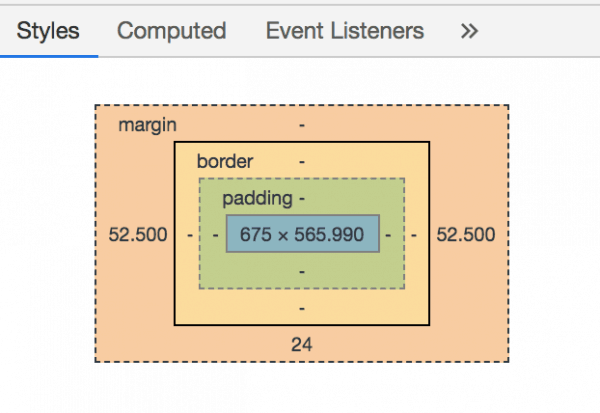 Styles Computed Event Listeners »

margin -
border -
padding -
52.500 - - 675 × 565.990 - - 52.500
-
-
24